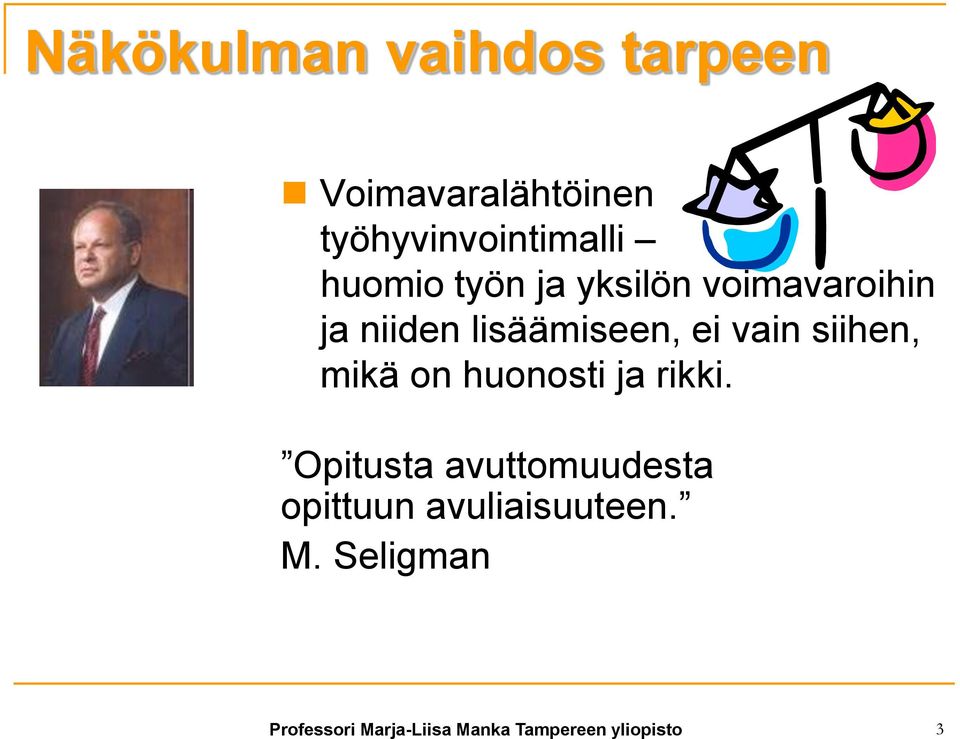 Näkökulman vaihdos tarpeen

Voimavaralähtöinen työhyvinvointimalli – huomio työn ja yksilön voimavaroihin ja niiden lisäämiseen, ei vain siihen, mikä on huonosti ja rikki.

”Opitusta avuttomuudesta opittuun avuliaisuuteen.”
M. Seligman

Professori Marja-Liisa Manka Tampereen yliopisto

3